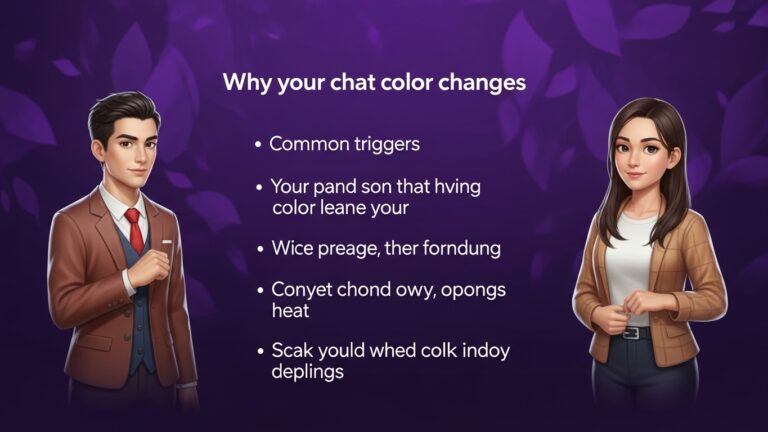 Why your chat color changes

• Common triggers

• Your pand son that hving color leane your

• Wice preage, ther forndung

• Conyet chond owy, opongs heat

• Scak yould whed colk indoy deplings